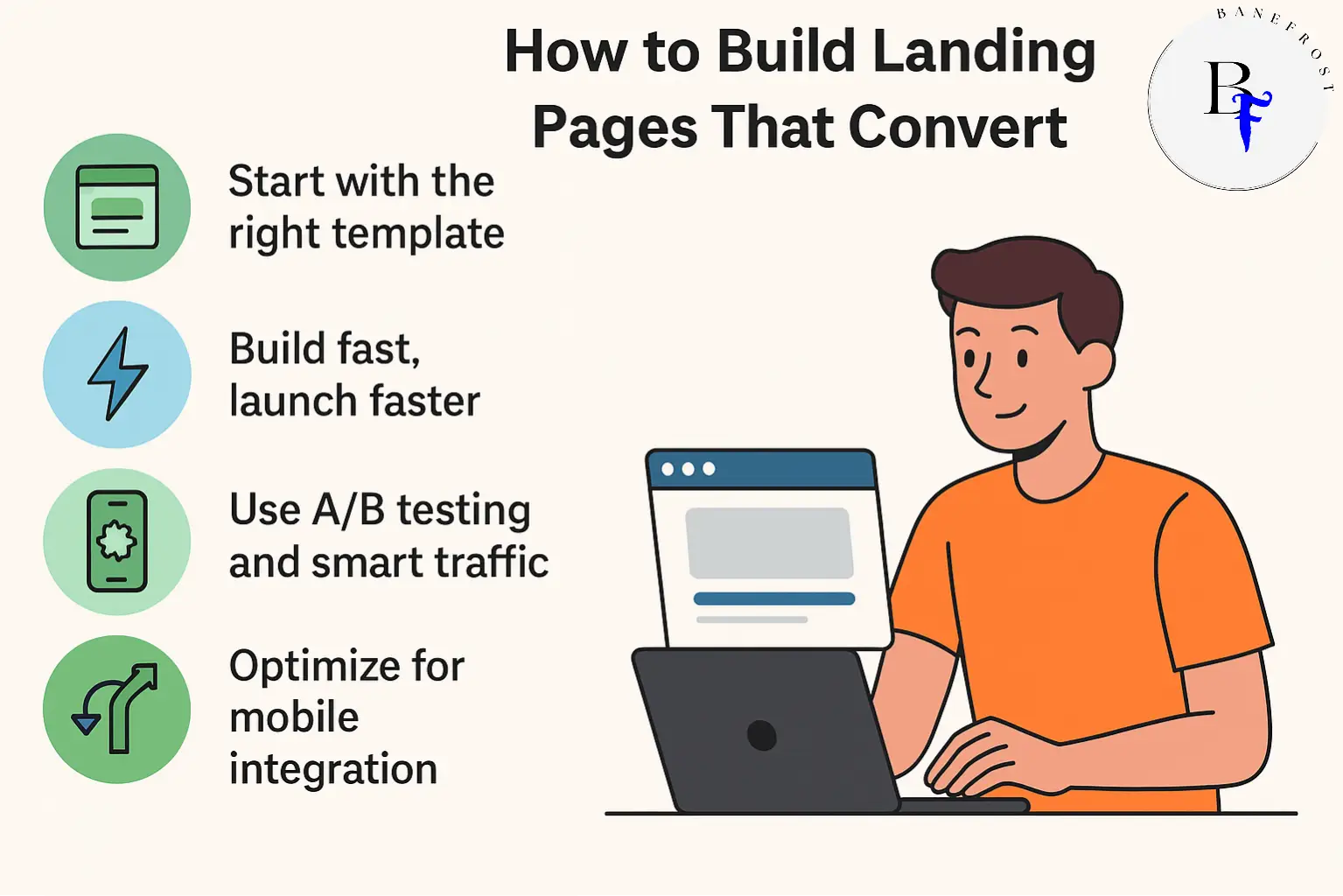 How to Build Landing Pages That Convert

BANEFROST

BF

Start with the right template

Build fast, launch faster

Use A/B testing and smart traffic

Optimize for mobile integration